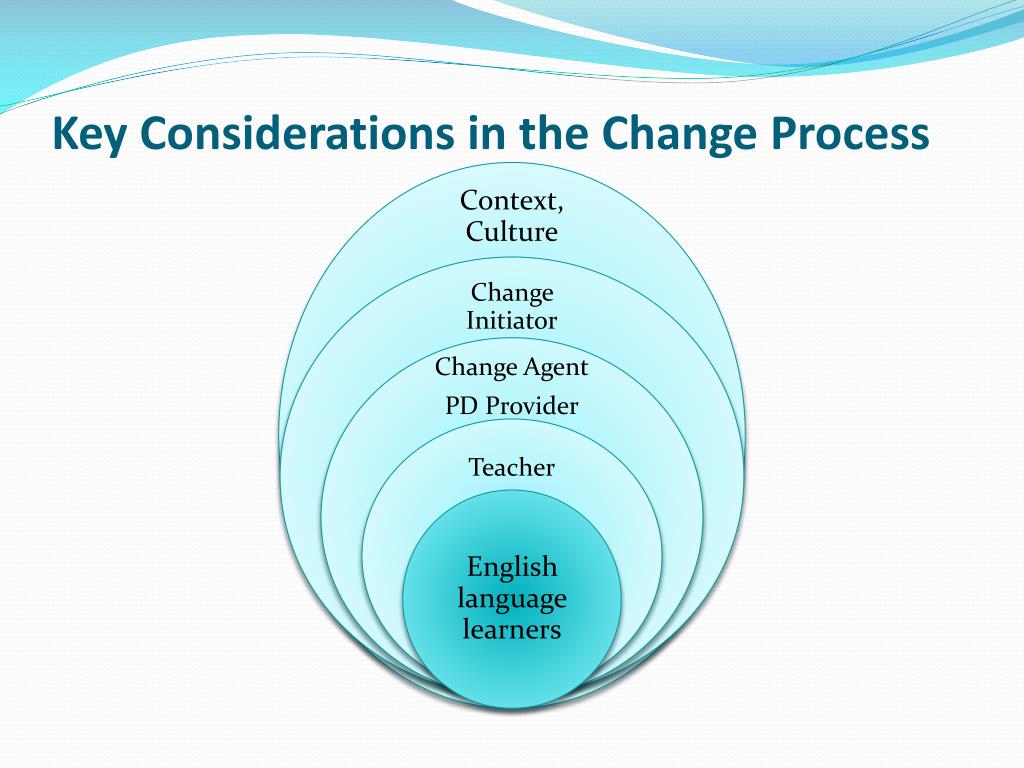 Key Considerations in the Change Process

Context, Culture

Change Initiator

Change Agent

PD Provider

Teacher

English language learners